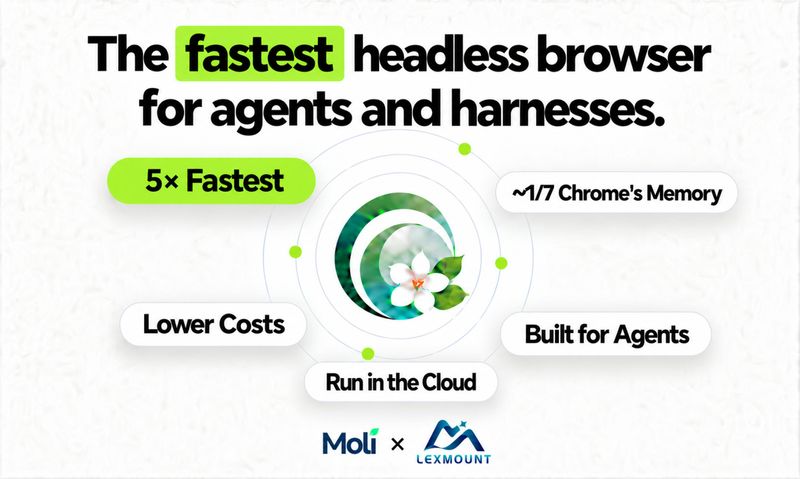 The fastest headless browser for agents and harnesses.

5× Fastest

~1/7 Chrome's Memory

Lower Costs

Built for Agents

Run in the Cloud

Moli × LEXMOUNT